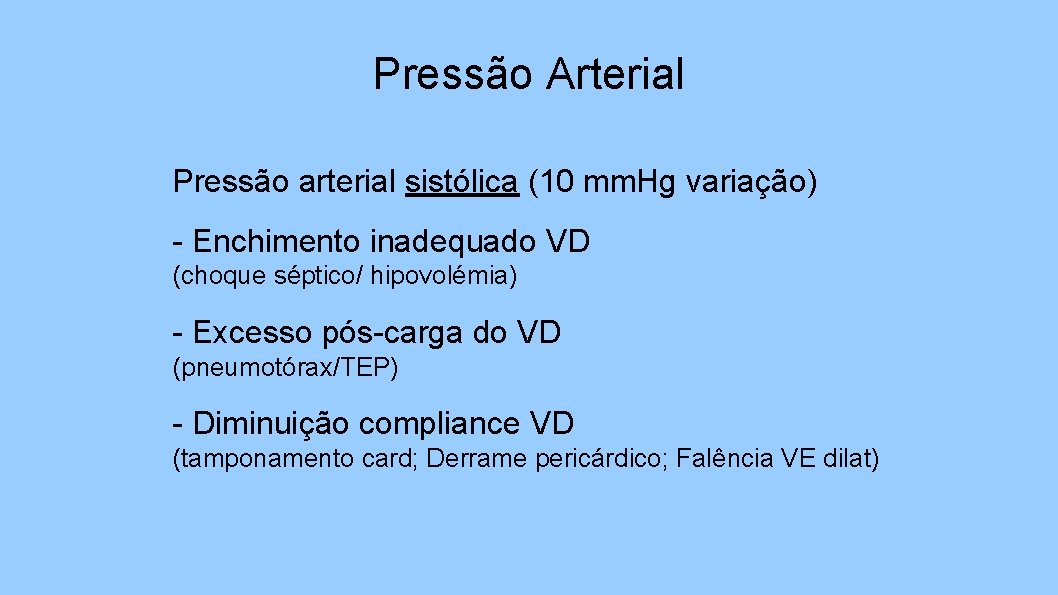 Pressão Arterial

Pressão arterial sistólica (10 mm.Hg variação)

- Enchimento inadequado VD
(choque séptico/ hipovolémia)

- Excesso pós-carga do VD
(pneumotórax/TEP)

- Diminuição compliance VD
(tamponamento card; Derrame pericárdico; Falência VE dilat)